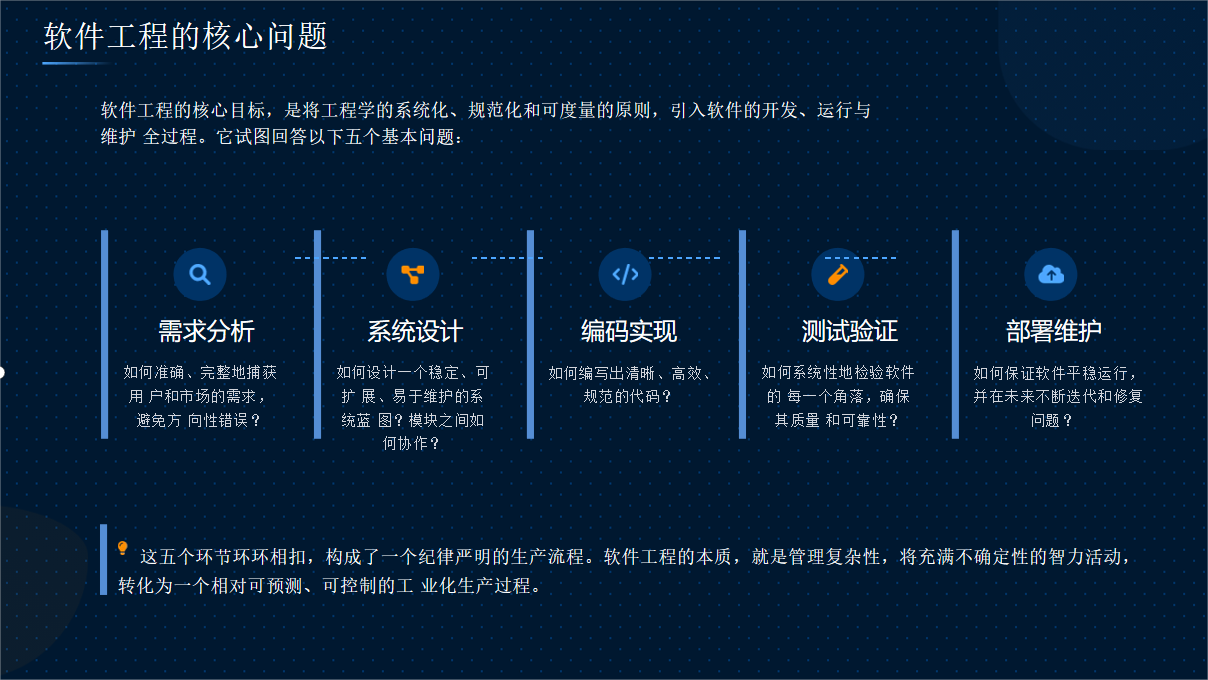 软件工程的核心问题

软件工程的核心目标，是将工程学的系统化、规范化和可度量的原则，引入软件的开发、运行与维护 全过程。它试图回答以下五个基本问题：

需求分析

如何准确、完整地捕获用 户和市场的需求，避免方 向性错误？

系统设计

如何设计一个稳定、可扩 展、易于维护的系统蓝 图？模块之间如何协作？

编码实现

如何编写出清晰、高效、规范的代码？

测试验证

如何系统性地检验软件的 每一个角落，确保其质量 和可靠性？

部署维护

如何保证软件平稳运行，并在未来不断迭代和修复问题？

这五个环节环环相扣，构成了一个纪律严明的生产流程。软件工程的本质，就是管理复杂性，将充满不确定性的智力活动，转化为一个相对可预测、可控制的工 业化生产过程。